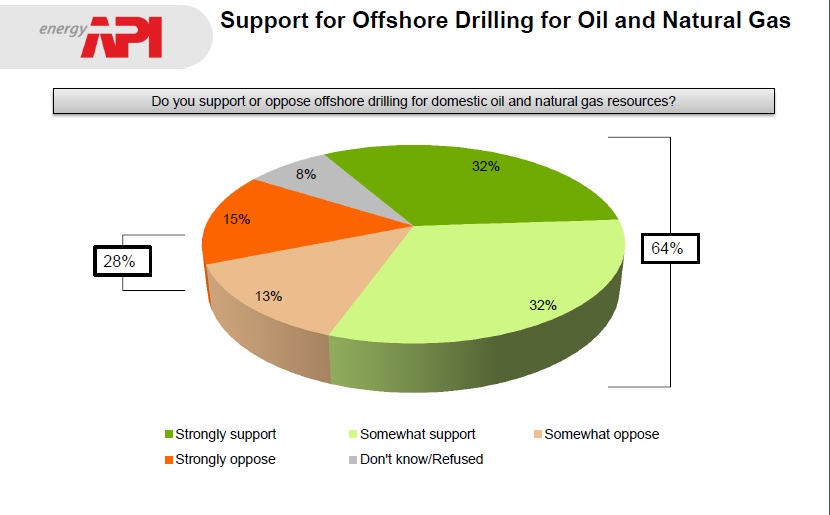 energy API

Support for Offshore Drilling for Oil and Natural Gas

Do you support or oppose offshore drilling for domestic oil and natural gas resources?

8%

32%

15%

28%

64%

13%

32%

Strongly support
Somewhat support
Somewhat oppose
Strongly oppose
Don't know/Refused